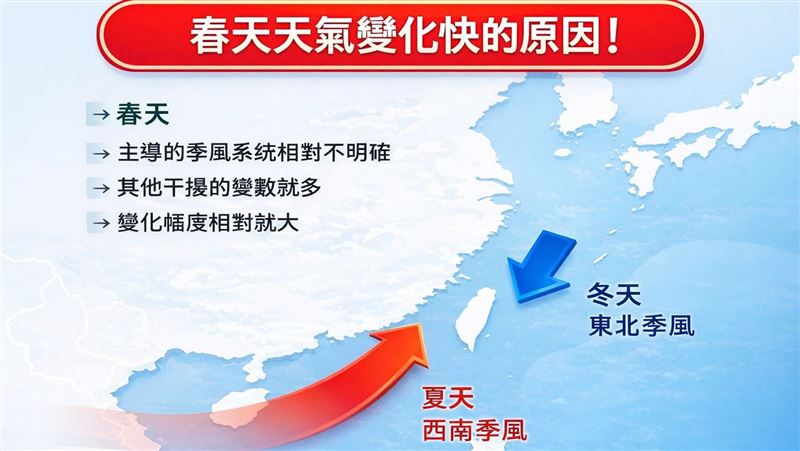 春天天氣變化快的原因!

→ 春天
→ 主導的季風系統相對不明確
→ 其他干擾的變數就多
→ 變化幅度相對就大

冬天
東北季風

夏天
西南季風